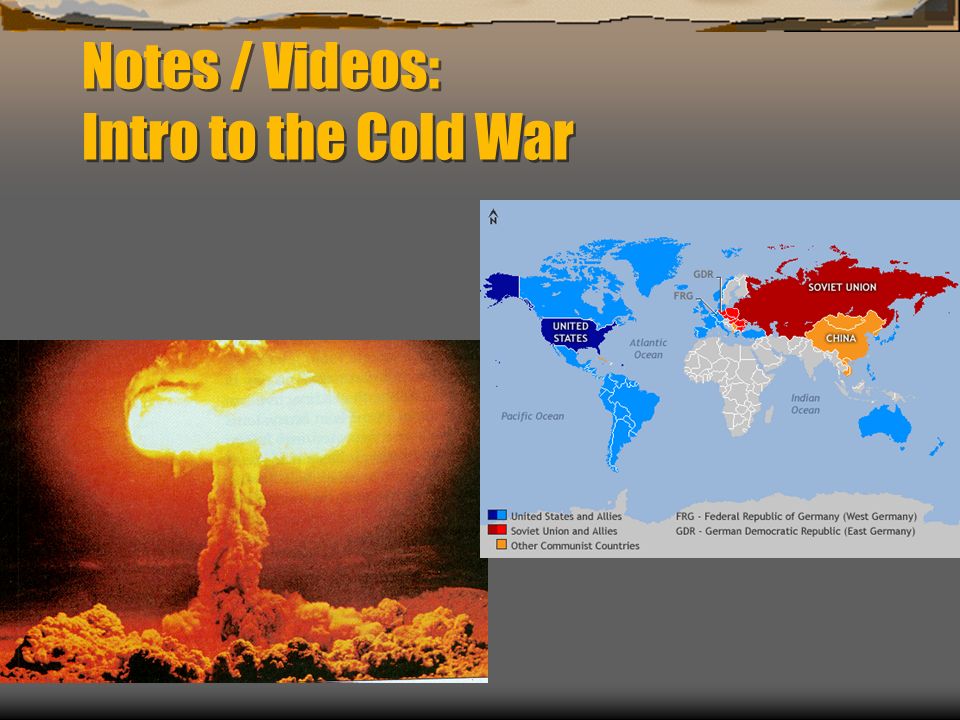 Notes / Videos:
Intro to the Cold War

N

GDR
FRG
SOVIET UNION
UNITED STATES
CHINA
Atlantic Ocean
Pacific Ocean
Indian Ocean

United States and Allies
Soviet Union and Allies
Other Communist Countries
FRG - Federal Republic of Germany (West Germany)
GDR - German Democratic Republic (East Germany)